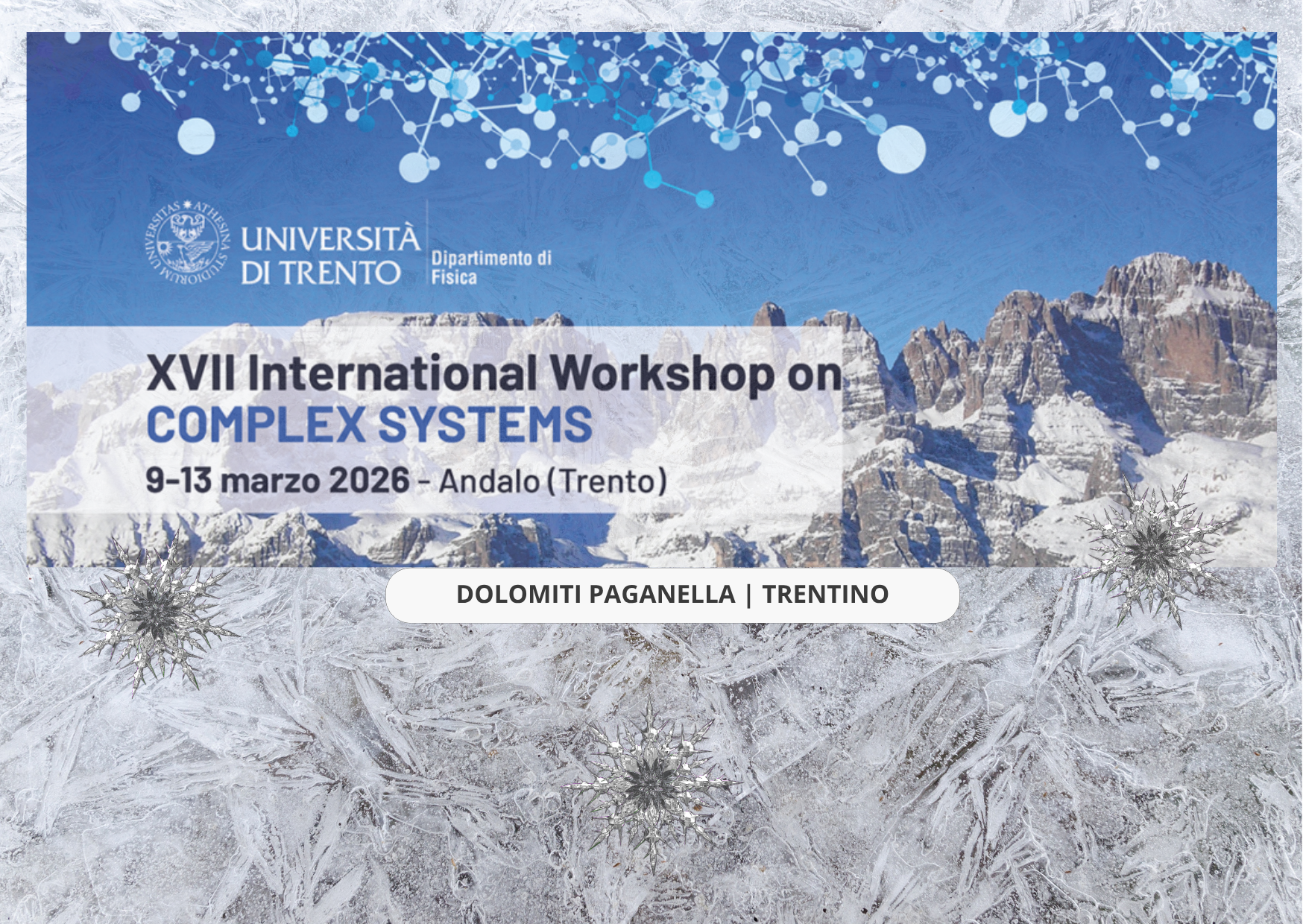 UNIVERSITAS ATHESINA STUDIORUM

UNIVERSITÀ DI TRENTO

Dipartimento di Fisica

XVII International Workshop on
COMPLEX SYSTEMS
9-13 marzo 2026 - Andalo (Trento)

DOLOMITI PAGANELLA | TRENTINO